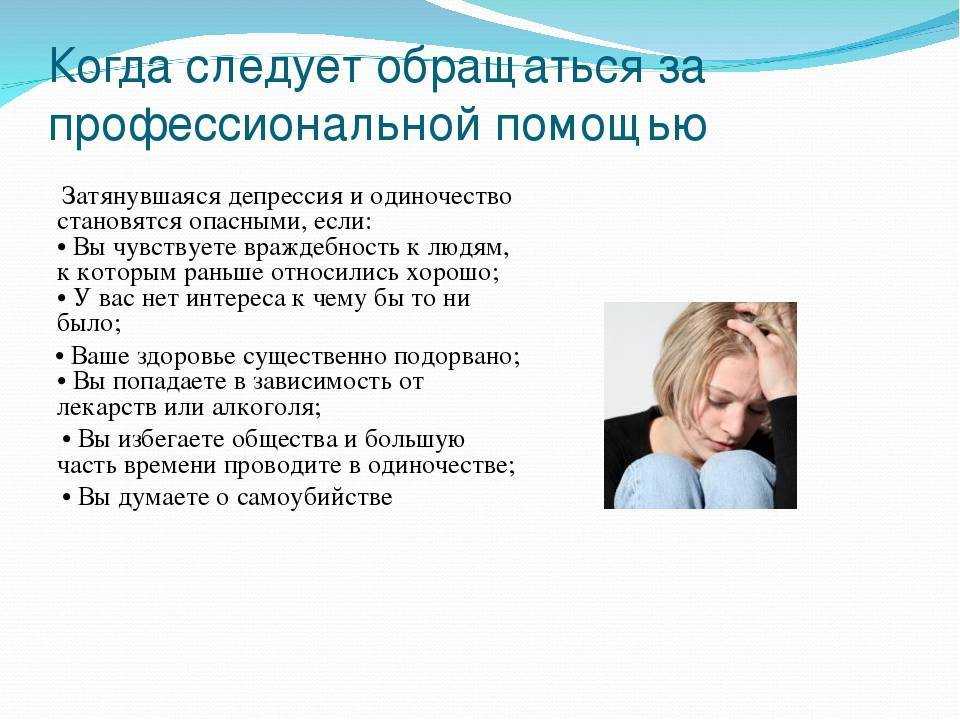 Когда следует обращаться за профессиональной помощью

Затянувшаяся депрессия и одиночество становятся опасными, если:
• Вы чувствуете враждебность к людям, к которым раньше относились хорошо;
• У вас нет интереса к чему бы то ни было;
• Ваше здоровье существенно подорвано;
• Вы попадаете в зависимость от лекарств или алкоголя;
• Вы избегаете общества и большую часть времени проводите в одиночестве;
• Вы думаете о самоубийстве